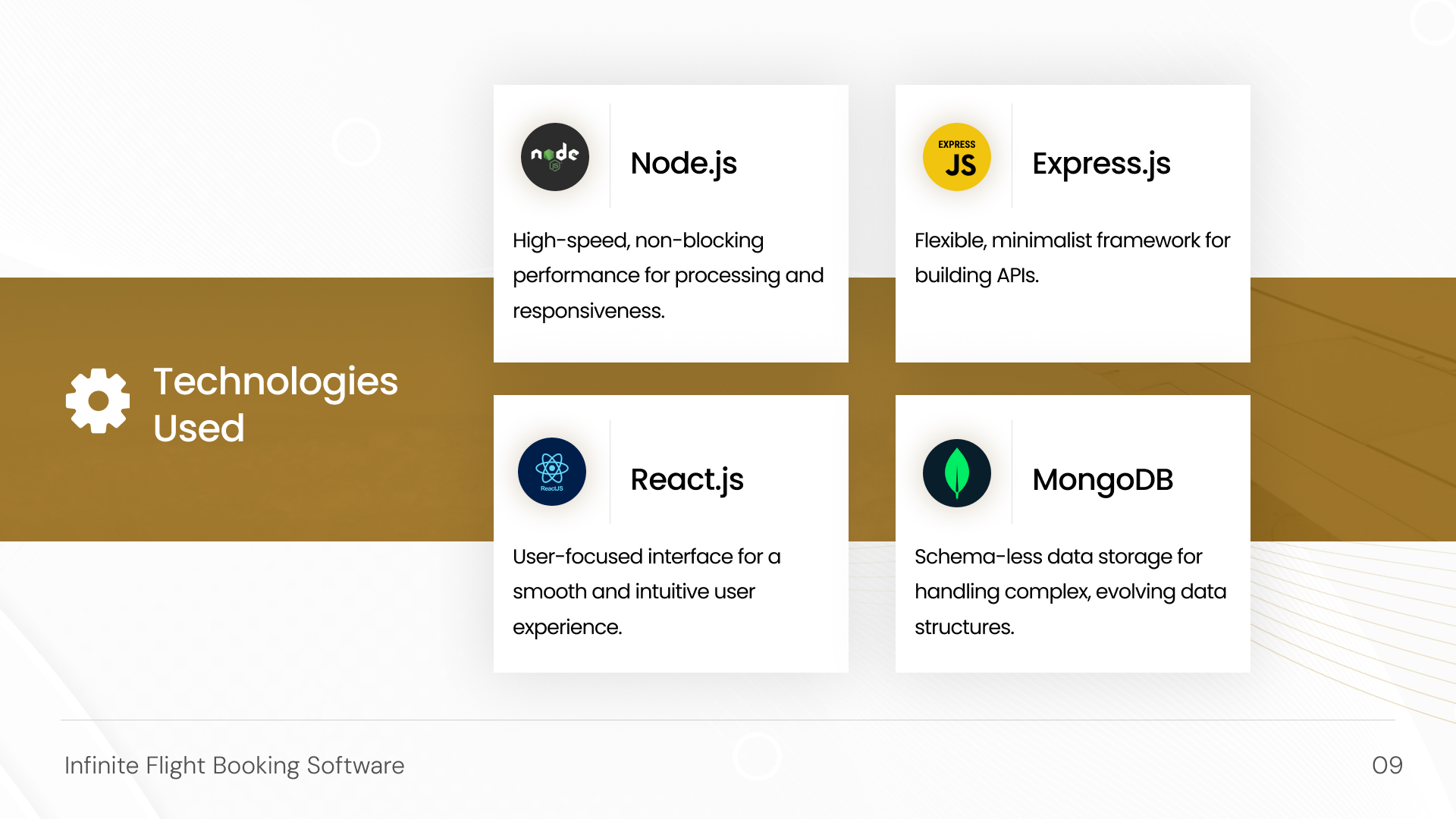 Technologies Used

node JS

Node.js

High-speed, non-blocking performance for processing and responsiveness.

EXPRESS JS

Express.js

Flexible, minimalist framework for building APIs.

ReactJS

React.js

User-focused interface for a smooth and intuitive user experience.

MongoDB

Schema-less data storage for handling complex, evolving data structures.

Infinite Flight Booking Software

09